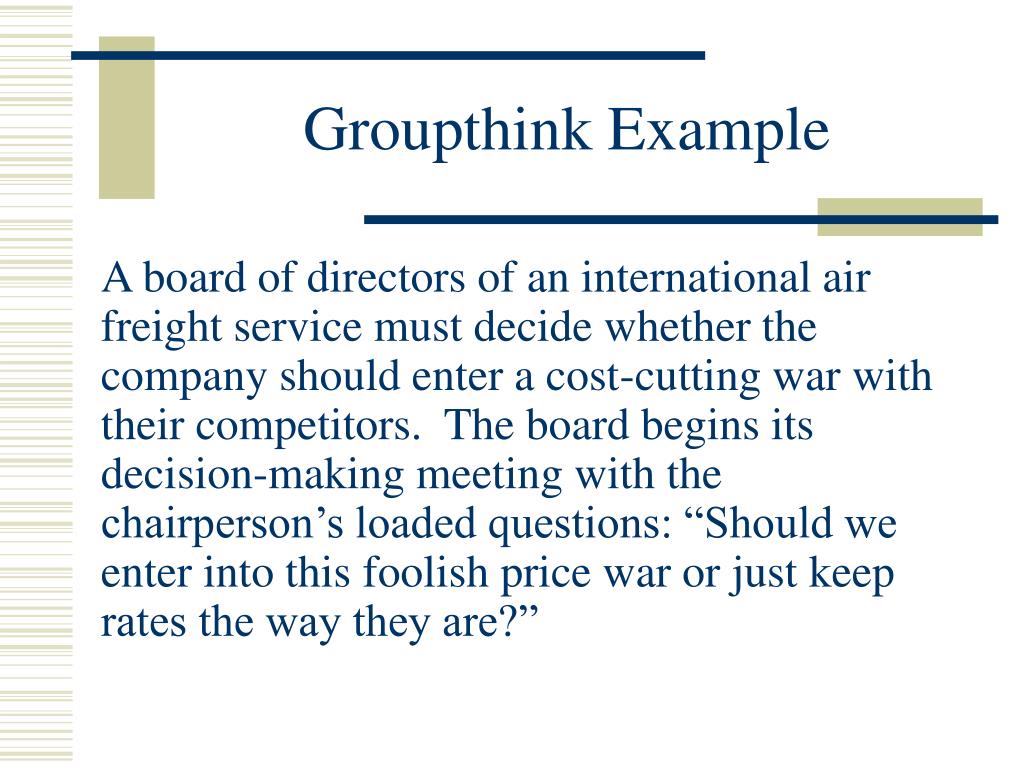 Groupthink Example

A board of directors of an international air freight service must decide whether the company should enter a cost-cutting war with their competitors. The board begins its decision-making meeting with the chairperson’s loaded questions: “Should we enter into this foolish price war or just keep rates the way they are?”